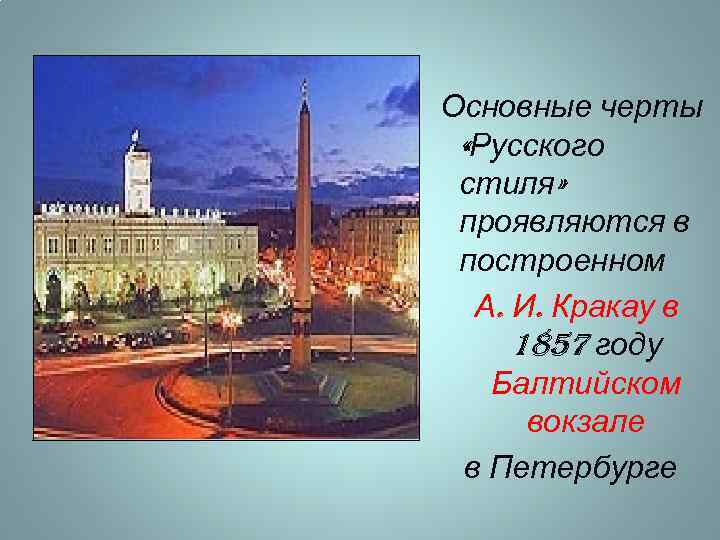 Основные черты «Русского стиля» проявляются в построенном А. И. Кракау в 1857 году Балтийском вокзале в Петербурге